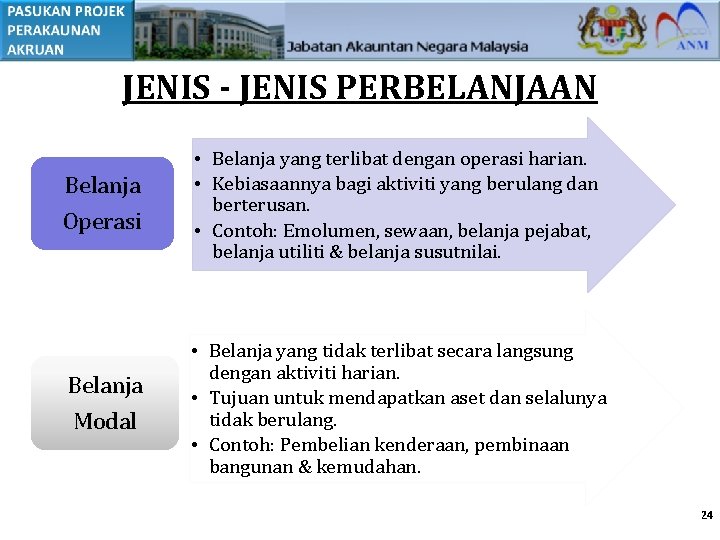 PASUKAN PROJEK PERAKAUNAN AKRUAN

Jabatan Akauntan Negara Malaysia

ANM

JENIS - JENIS PERBELANJAAN

Belanja Operasi

• Belanja yang terlibat dengan operasi harian.
• Kebiasaannya bagi aktiviti yang berulang dan berterusan.
• Contoh: Emolumen, sewaan, belanja pejabat, belanja utiliti & belanja susutnilai.

Belanja Modal

• Belanja yang tidak terlibat secara langsung dengan aktiviti harian.
• Tujuan untuk mendapatkan aset dan selalunya tidak berulang.
• Contoh: Pembelian kenderaan, pembinaan bangunan & kemudahan.

24